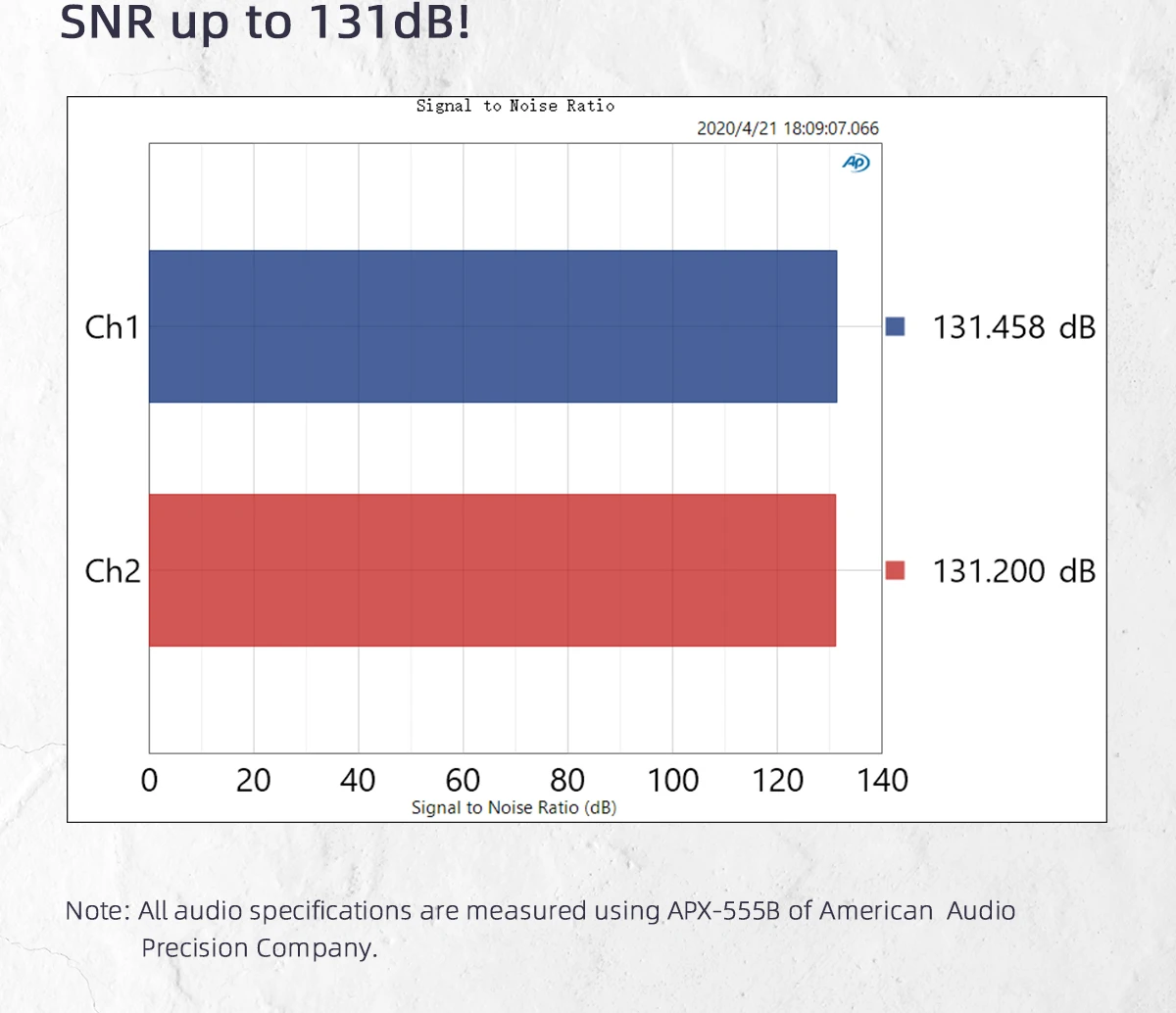 SNR up to 131dB!

Signal to Noise Ratio

2020/4/21 18:09:07.066

AP

Ch1

131.458 dB

Ch2

131.200 dB

0 20 40 60 80 100 120 140

Signal to Noise Ratio (dB)

Note: All audio specifications are measured using APX-555B of American Audio Precision Company.